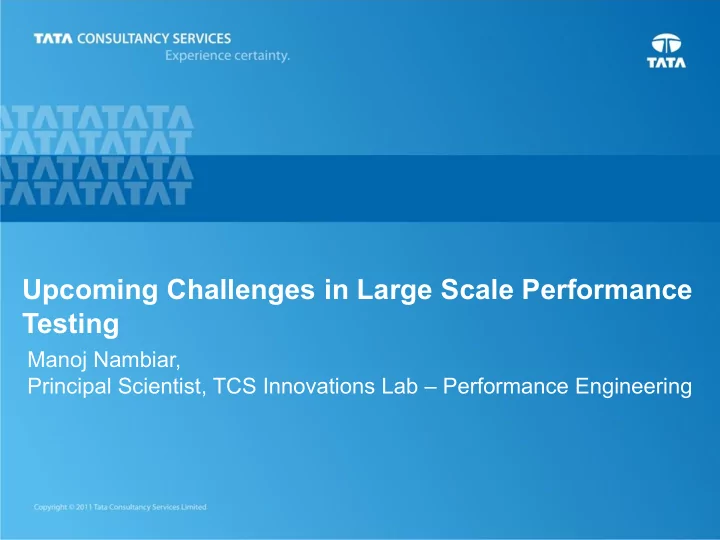 TATA CONSULTANCY SERVICES
Experience certainty.

TATA

TATATATATA
TATATATAT
TATATATATA
TATATATAT

Upcoming Challenges in Large Scale Performance Testing

Manoj Nambiar,
Principal Scientist, TCS Innovations Lab – Performance Engineering

Copyright © 2011 Tata Consultancy Services Limited